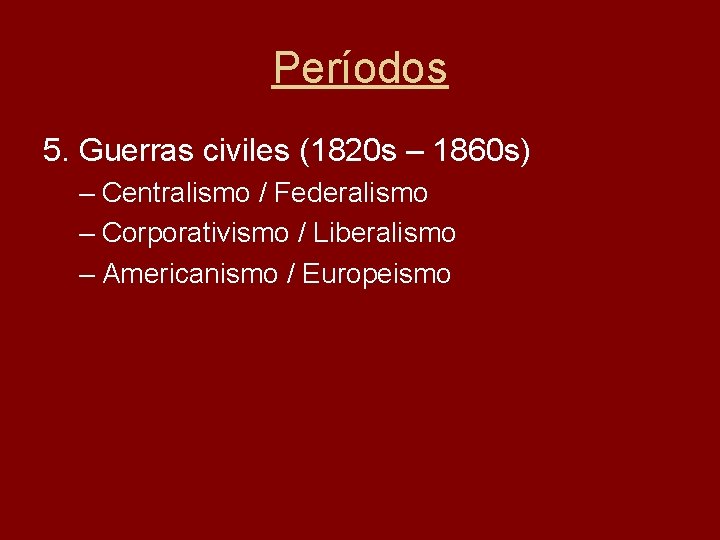 Períodos

5. Guerras civiles (1820s – 1860s)
– Centralismo / Federalismo
– Corporativismo / Liberalismo
– Americanismo / Europeismo